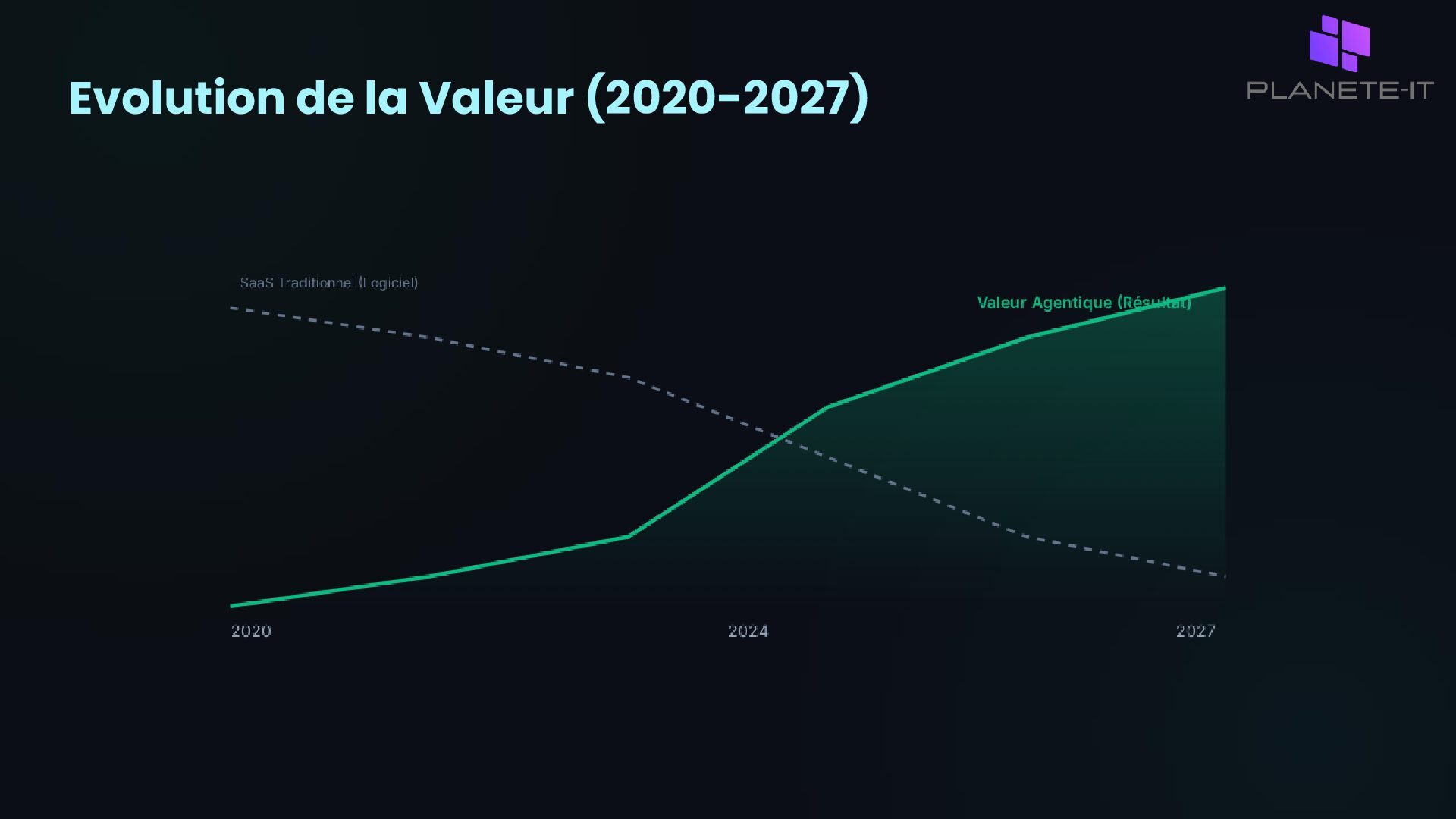 Evolution de la Valeur (2020-2027)

PLANETE-IT

SaaS Traditionnel (Logiciel)

Valeur Agentique (Résultat)

2020

2024

2027